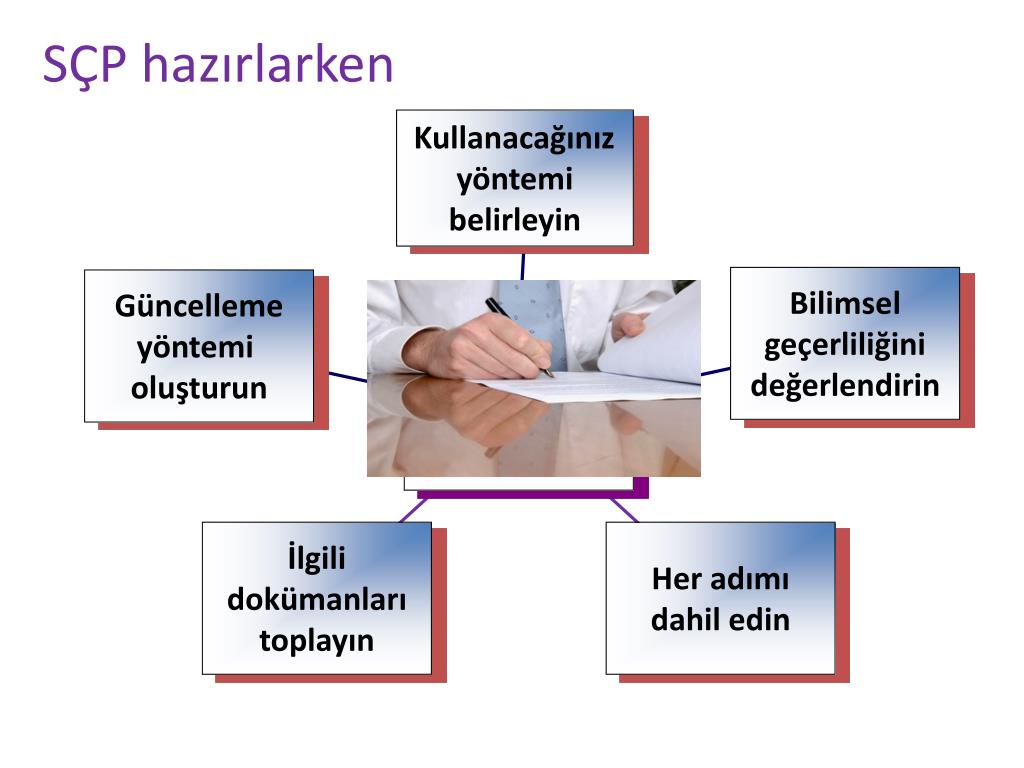 SÇP hazırlarken

Kullanacağınız yöntemi belirleyin

Güncelleme yöntemi oluşturun

Bilimsel geçerliliğini değerlendirin

İlgili dokümanları toplayın

Her adımı dahil edin